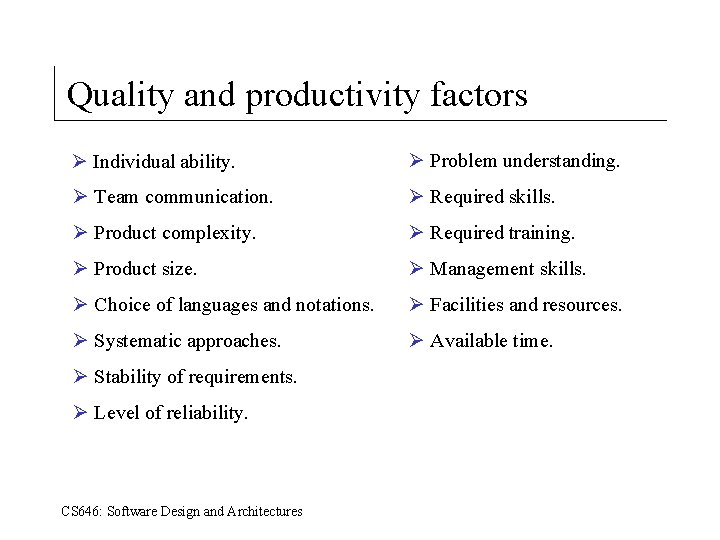 Quality and productivity factors

➢ Individual ability.
➢ Team communication.
➢ Product complexity.
➢ Product size.
➢ Choice of languages and notations.
➢ Systematic approaches.
➢ Stability of requirements.
➢ Level of reliability.

➢ Problem understanding.
➢ Required skills.
➢ Required training.
➢ Management skills.
➢ Facilities and resources.
➢ Available time.

CS646: Software Design and Architectures